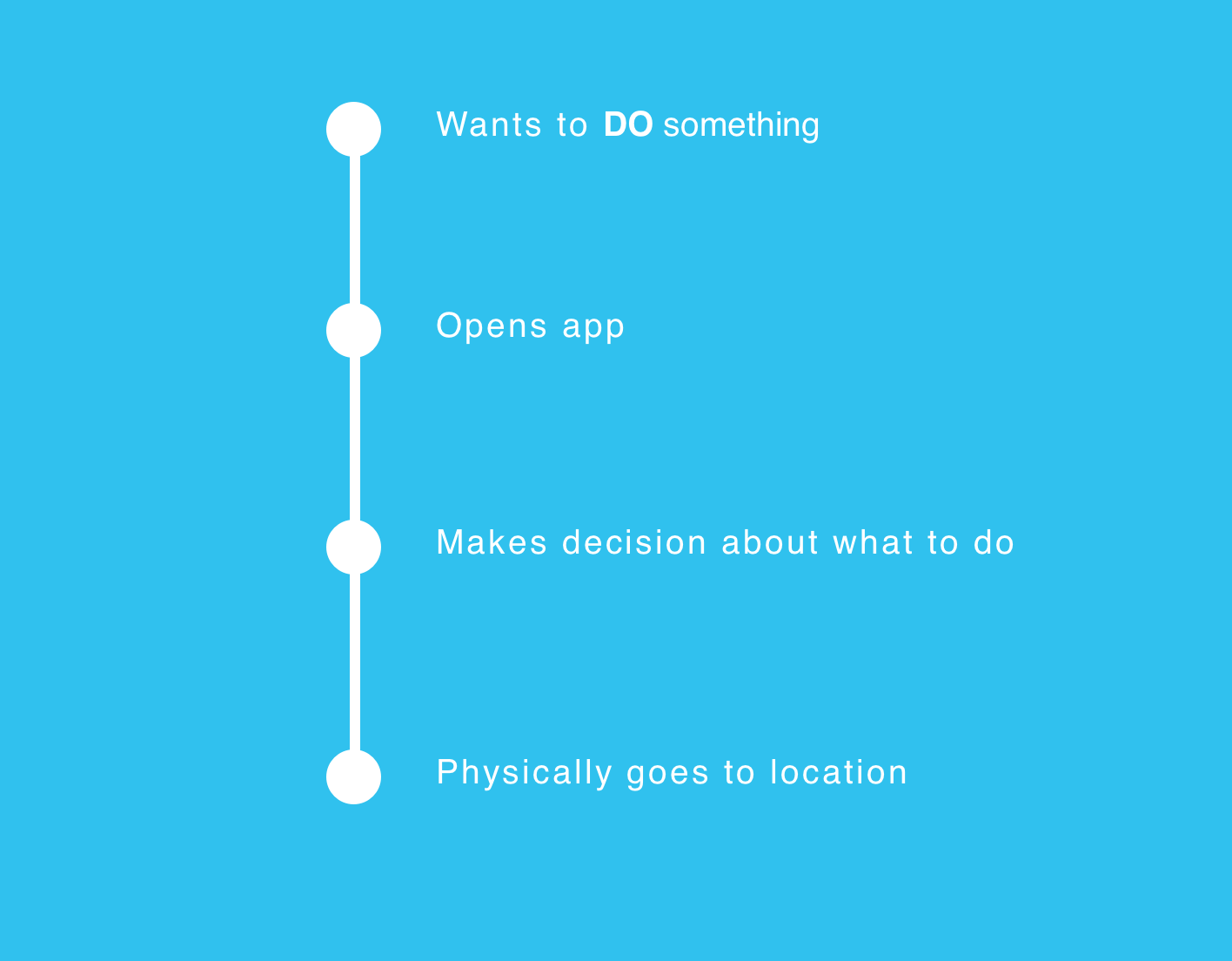 Wants to DO something

Opens app

Makes decision about what to do

Physically goes to location